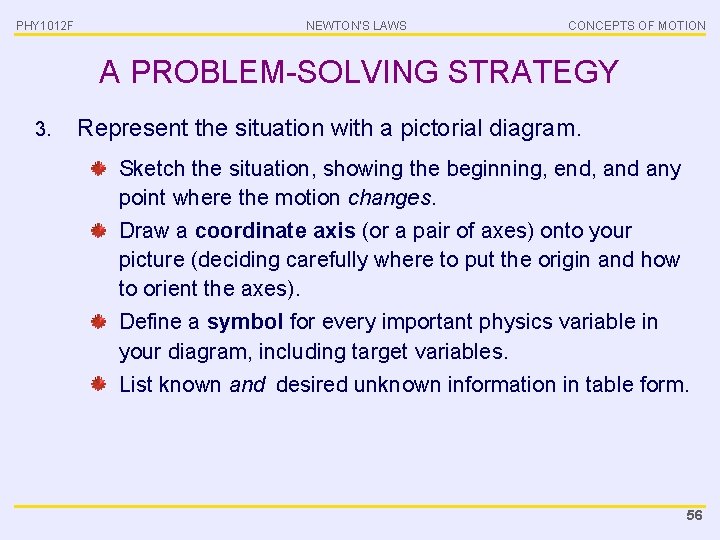 PHY1012F NEWTON'S LAWS CONCEPTS OF MOTION

A PROBLEM-SOLVING STRATEGY

3. Represent the situation with a pictorial diagram.

Sketch the situation, showing the beginning, end, and any point where the motion changes.

Draw a coordinate axis (or a pair of axes) onto your picture (deciding carefully where to put the origin and how to orient the axes).

Define a symbol for every important physics variable in your diagram, including target variables.

List known and desired unknown information in table form.

56